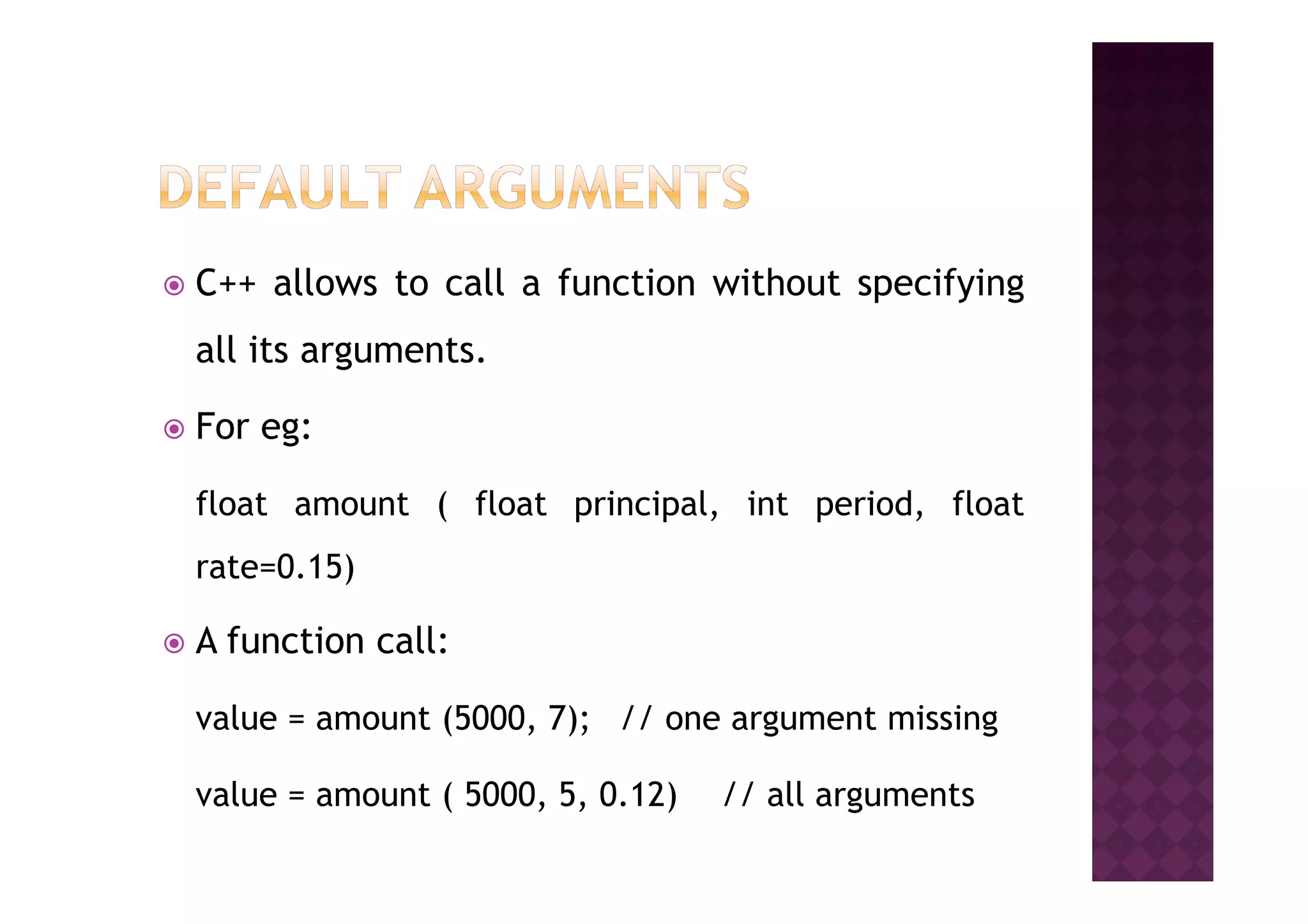 DEFAULT ARGUMENTS

C++ allows to call a function without specifying all its arguments.

For eg:

float amount ( float principal, int period, float rate=0.15)

A function call:

value = amount (5000, 7);   // one argument missing

value = amount ( 5000, 5, 0.12)   // all arguments